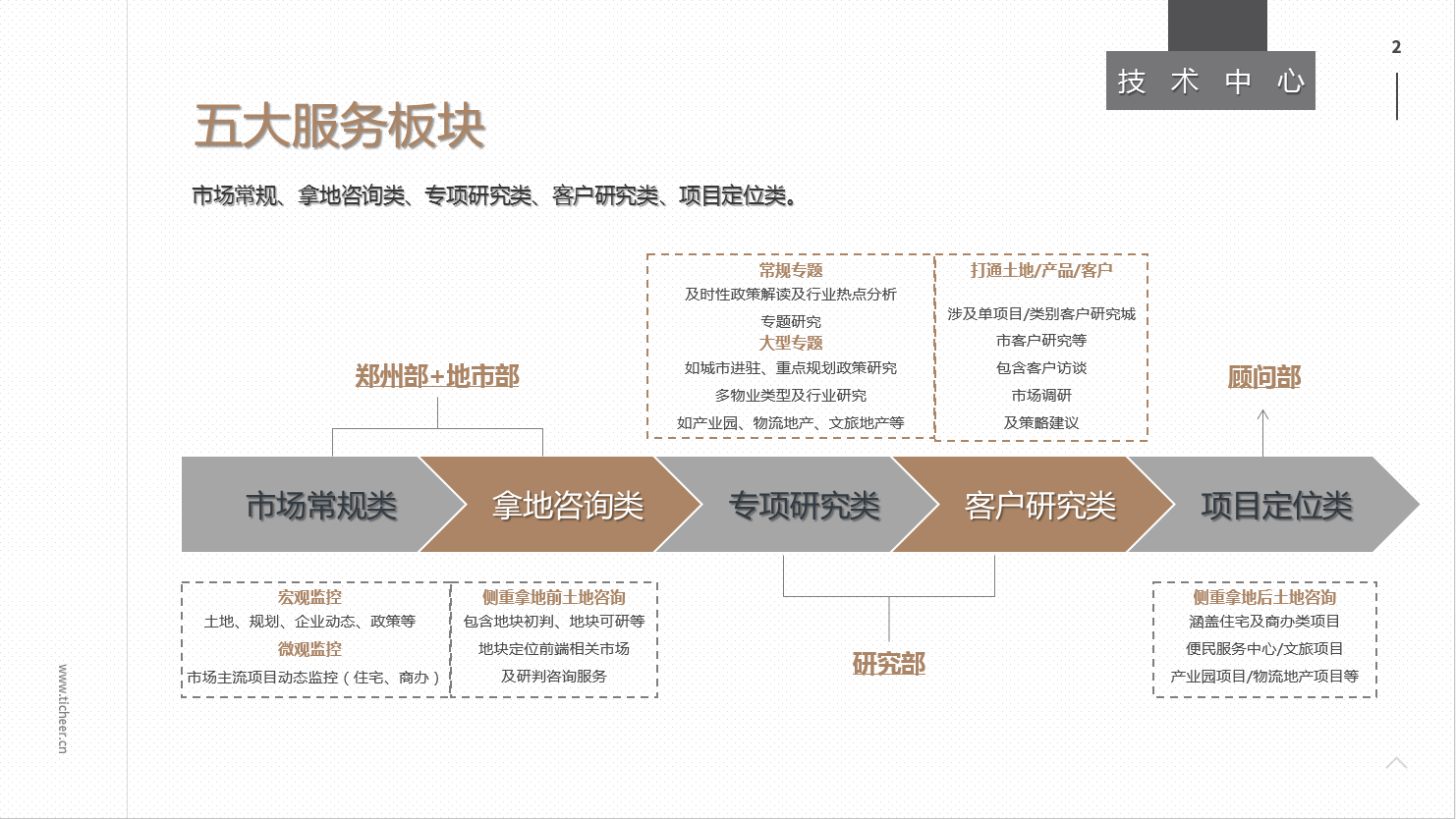 技 术 中 心

2

五大服务板块

市场常规、拿地咨询类、专项研究类、客户研究类、项目定位类。

常规专题
及时性政策解读及行业热点分析
专题研究
大型专题
如城市进驻、重点规划政策研究
多物业类型及行业研究
如产业园、物流地产、文旅地产等

打通土地/产品/客户
涉及单项目/类别客户研究城
市客户研究等
包含客户访谈
市场调研
及策略建议

郑州部+地市部

顾问部

市场常规类

拿地咨询类

专项研究类

客户研究类

项目定位类

宏观监控
土地、规划、企业动态、政策等
微观监控
市场主流项目动态监控（住宅、商办）

侧重拿地前土地咨询
包含地块初判、地块可研等
地块定位前端相关市场
及研判咨询服务

研究部

侧重拿地后土地咨询
涵盖住宅及商办类项目
便民服务中心/文旅项目
产业园项目/物流地产项目等

www.ticheer.cn